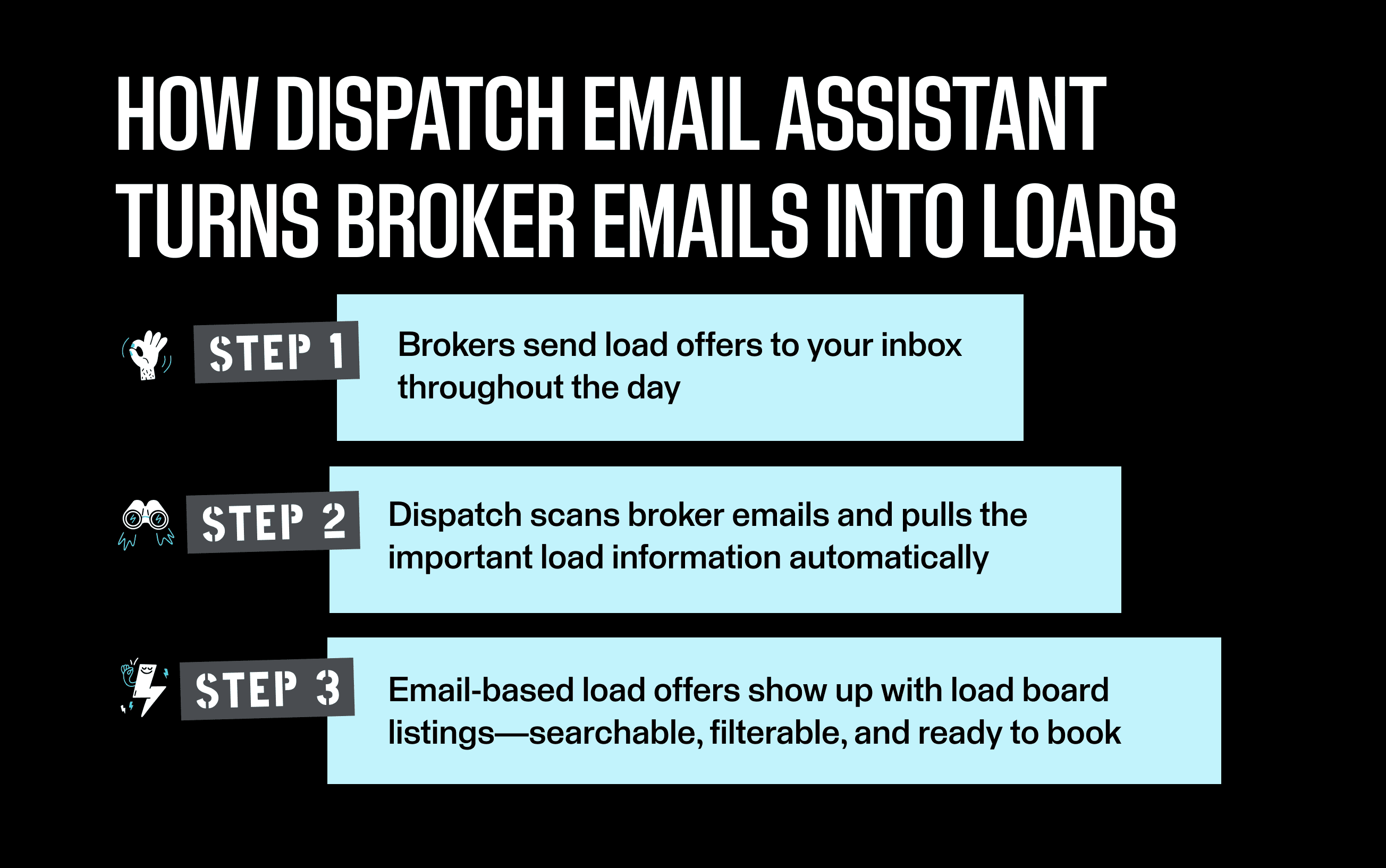 HOW DISPATCH EMAIL ASSISTANT TURNS BROKER EMAILS INTO LOADS

STEP 1

Brokers send load offers to your inbox throughout the day

STEP 2

Dispatch scans broker emails and pulls the important load information automatically

STEP 3

Email-based load offers show up with load board listings—searchable, filterable, and ready to book